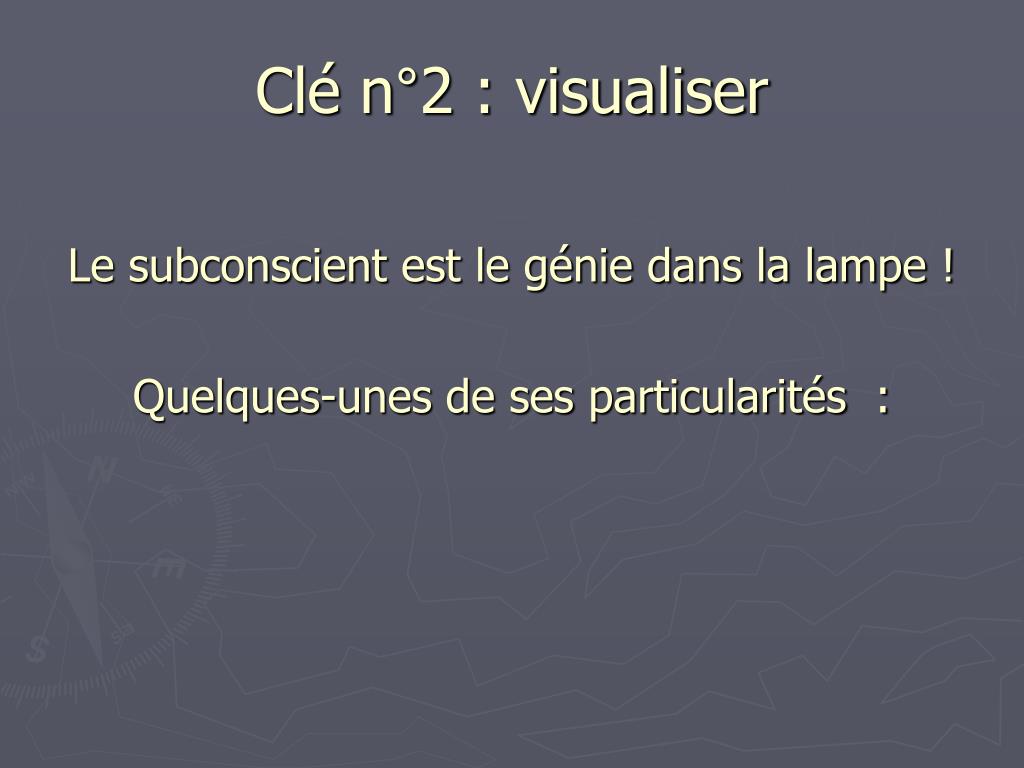 Clé n°2 : visualiser

Le subconscient est le génie dans la lampe !

Quelques-unes de ses particularités :